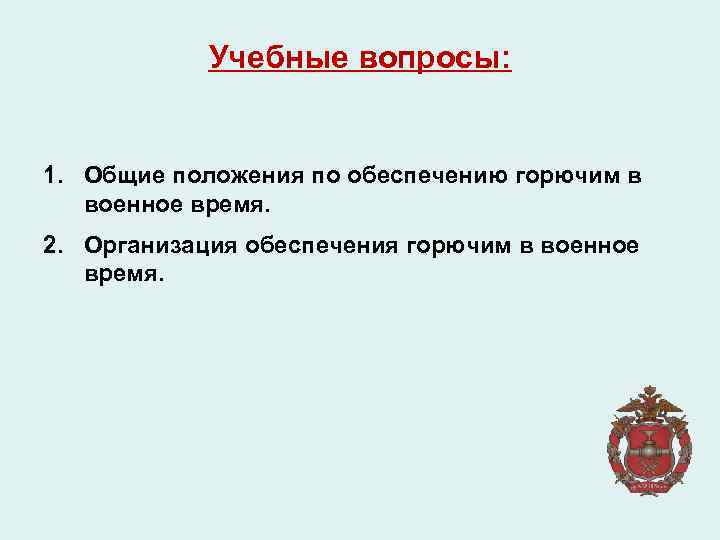 Учебные вопросы:

1. Общие положения по обеспечению горючим в военное время.

2. Организация обеспечения горючим в военное время.